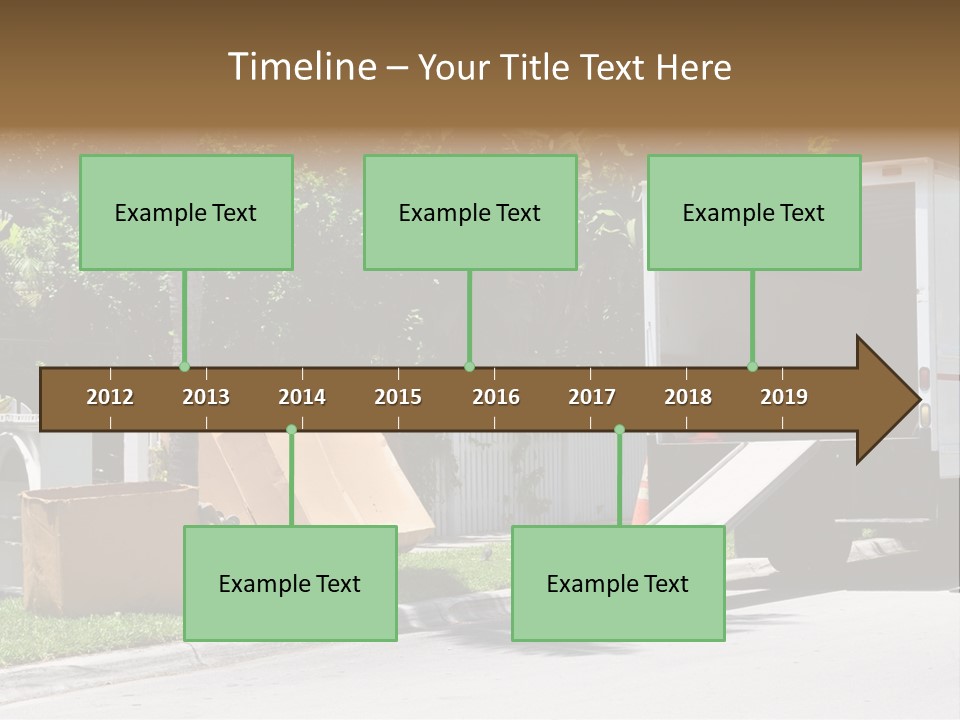 Timeline – Your Title Text Here

Example Text

Example Text

Example Text

2012 2013 2014 2015 2016 2017 2018 2019

Example Text

Example Text